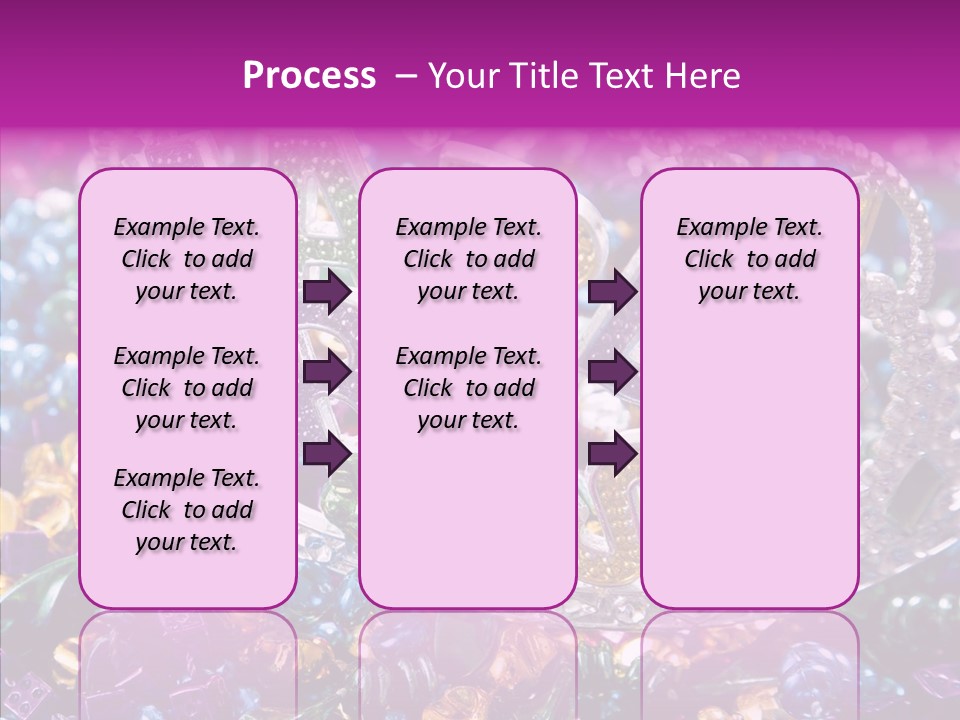 Process – Your Title Text Here

Example Text. Click to add your text.

Example Text. Click to add your text.

Example Text. Click to add your text.

Example Text. Click to add your text.

Example Text. Click to add your text.

Example Text. Click to add your text.